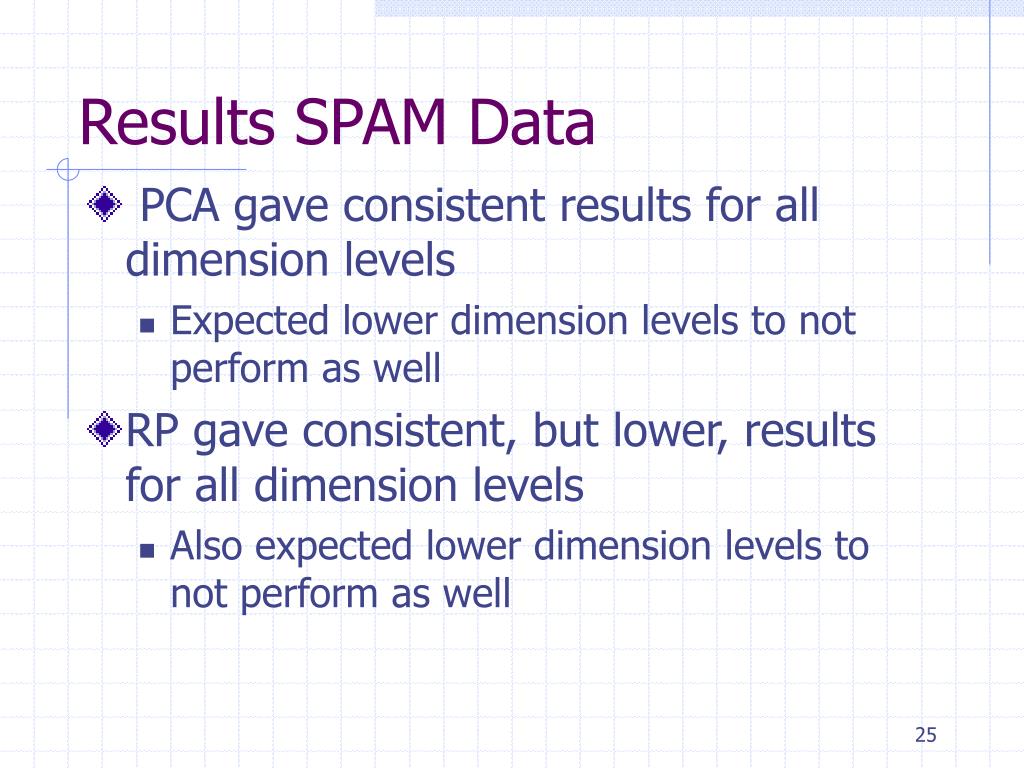 Results SPAM Data

PCA gave consistent results for all dimension levels

Expected lower dimension levels to not perform as well

RP gave consistent, but lower, results for all dimension levels

Also expected lower dimension levels to not perform as well

25